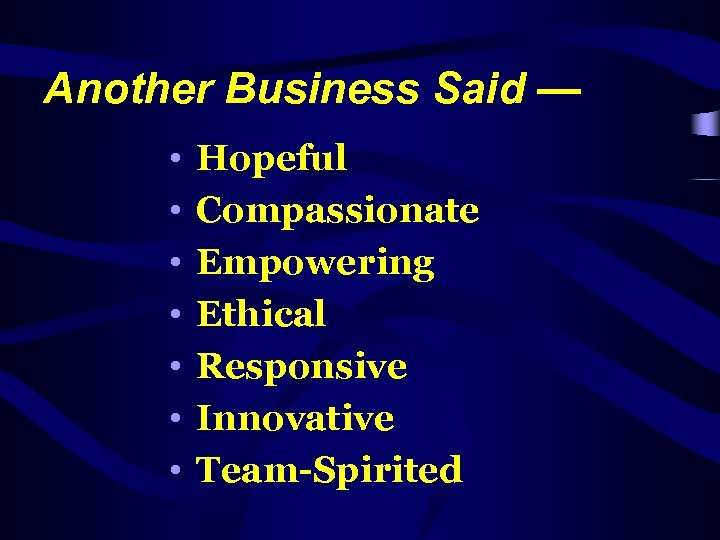 Another Business Said —

• Hopeful
• Compassionate
• Empowering
• Ethical
• Responsive
• Innovative
• Team-Spirited